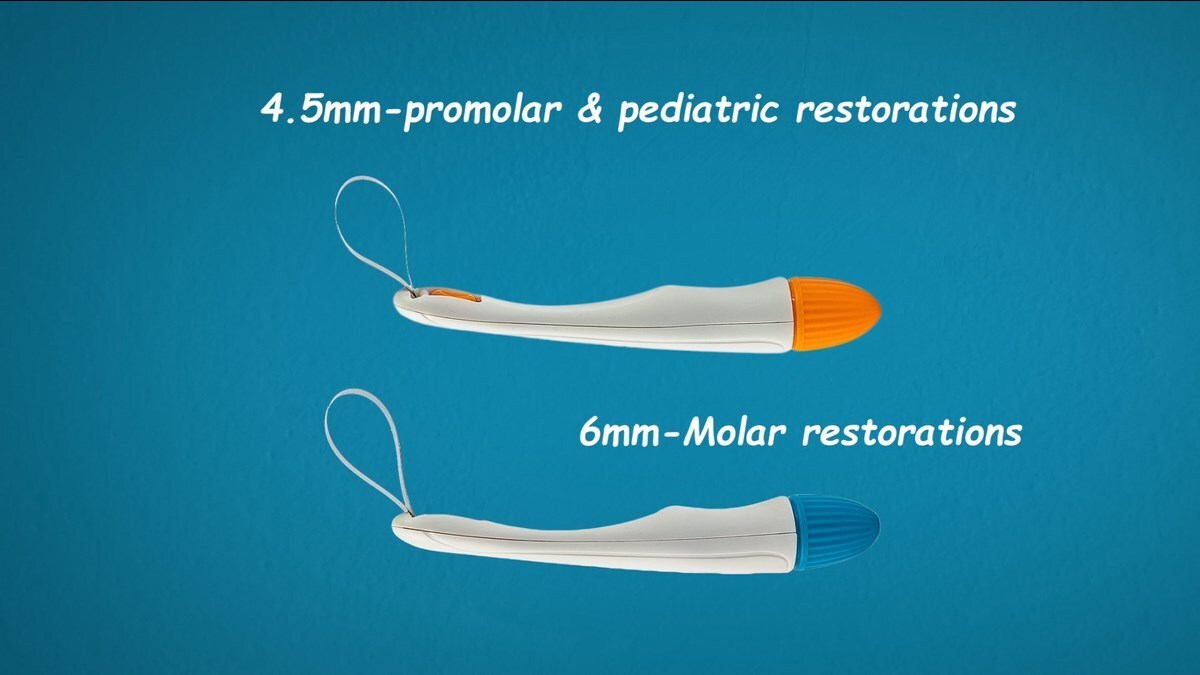 4.5mm-promolar & pediatric restorations

6mm-Molar restorations